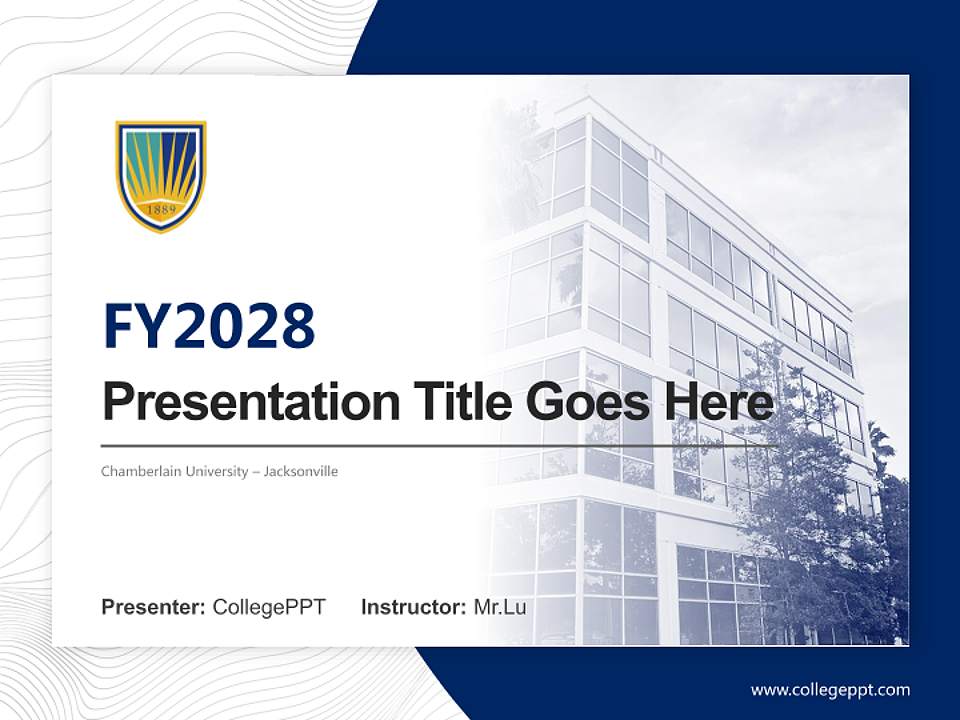 1889

FY2028

Presentation Title Goes Here

Chamberlain University – Jacksonville

Presenter: CollegePPT Instructor: Mr.Lu

www.collegeppt.com